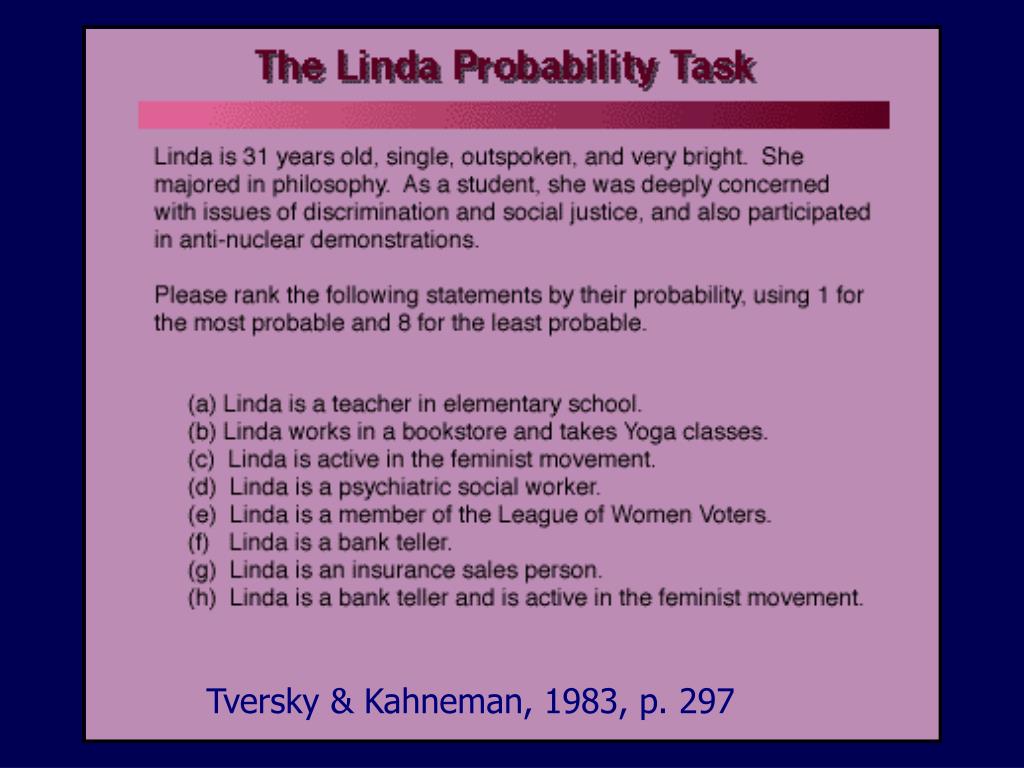 The Linda Probability Task

Linda is 31 years old, single, outspoken, and very bright. She majored in philosophy. As a student, she was deeply concerned with issues of discrimination and social justice, and also participated in anti-nuclear demonstrations.

Please rank the following statements by their probability, using 1 for the most probable and 8 for the least probable.

(a) Linda is a teacher in elementary school.
(b) Linda works in a bookstore and takes Yoga classes.
(c) Linda is active in the feminist movement.
(d) Linda is a psychiatric social worker.
(e) Linda is a member of the League of Women Voters.
(f) Linda is a bank teller.
(g) Linda is an insurance sales person.
(h) Linda is a bank teller and is active in the feminist movement.

Tversky & Kahneman, 1983, p. 297